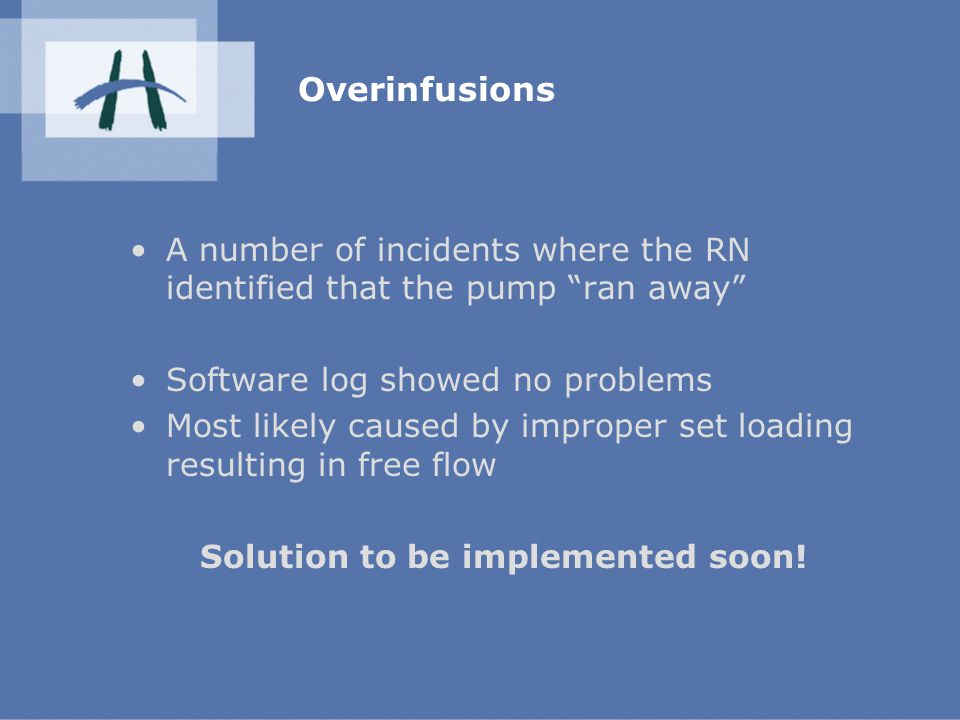 Overinfusions

• A number of incidents where the RN identified that the pump “ran away”

• Software log showed no problems
• Most likely caused by improper set loading resulting in free flow

Solution to be implemented soon!